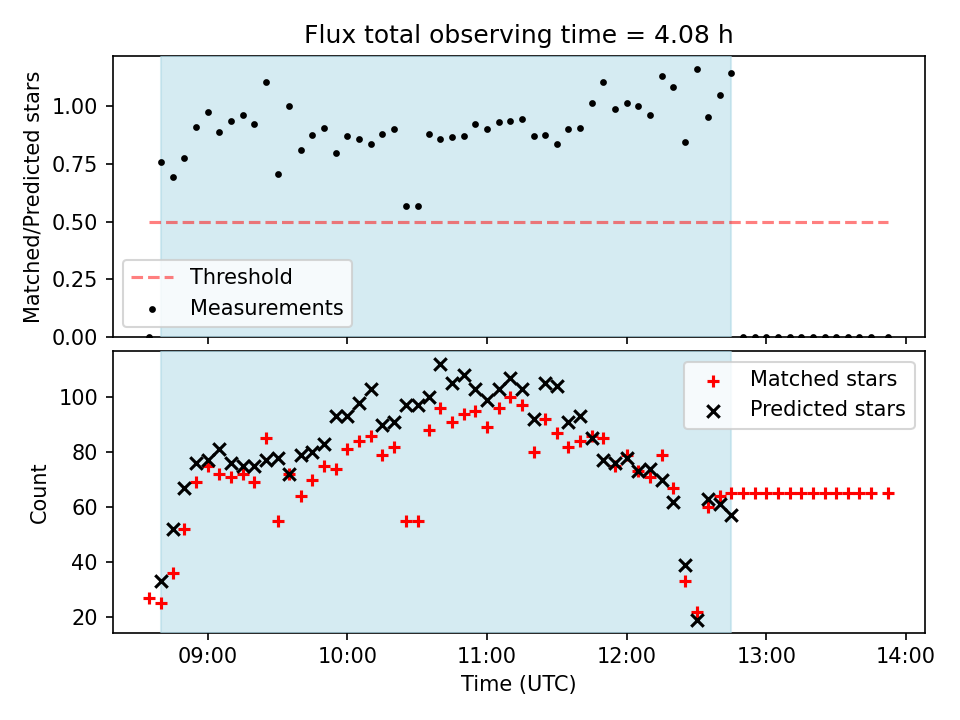 Flux total observing time = 4.08 h

Matched/Predicted stars

1.00
0.75
0.50
0.25
0.00

Threshold
Measurements

Count

100
80
60
40
20

Matched stars
Predicted stars

09:00
10:00
11:00
12:00
13:00
14:00

Time (UTC)